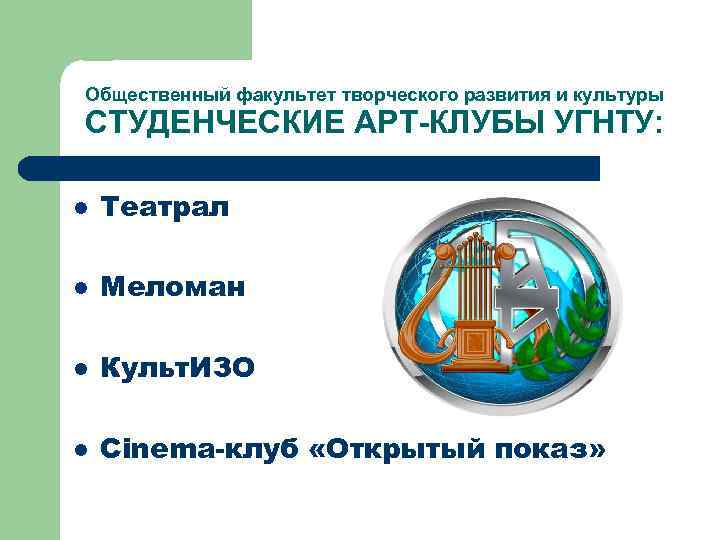 Общественный факультет творческого развития и культуры
СТУДЕНЧЕСКИЕ АРТ-КЛУБЫ УГНТУ:

- Театрал
- Меломан
- КультИЗО
- Cinema-клуб «Открытый показ»